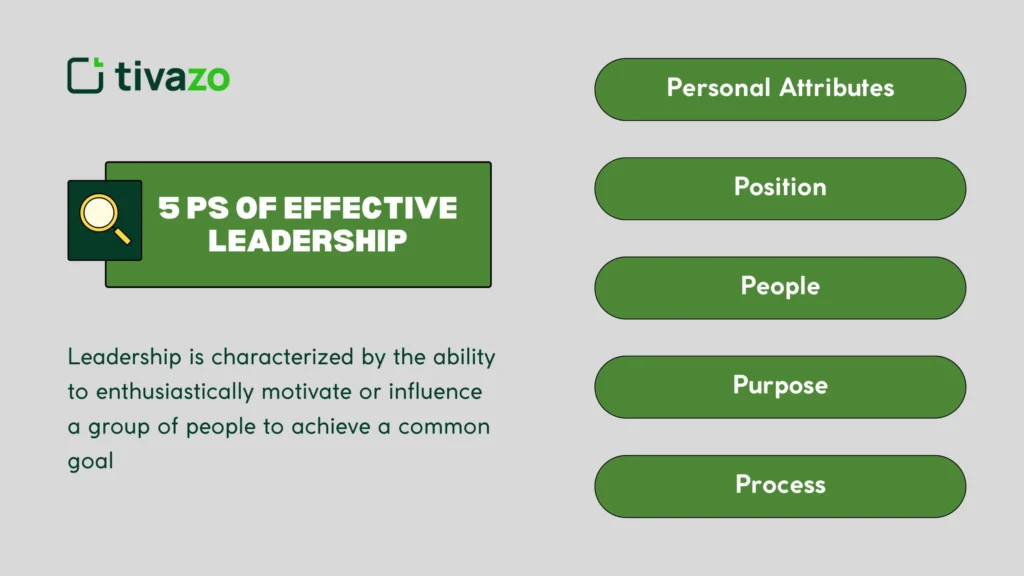 tivazo

5 PS OF EFFECTIVE LEADERSHIP

Leadership is characterized by the ability to enthusiastically motivate or influence a group of people to achieve a common goal

Personal Attributes

Position

People

Purpose

Process